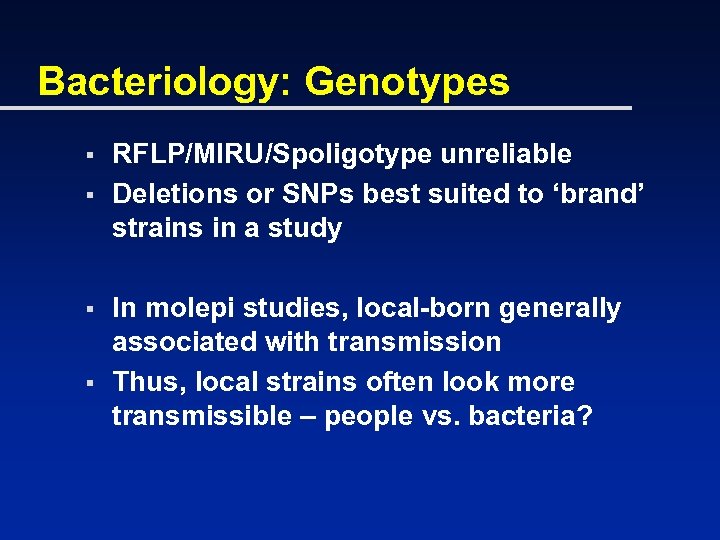 Bacteriology: Genotypes

▪ RFLP/MIRU/Spoligotype unreliable
▪ Deletions or SNPs best suited to ‘brand’ strains in a study

▪ In molepi studies, local-born generally associated with transmission
▪ Thus, local strains often look more transmissible – people vs. bacteria?